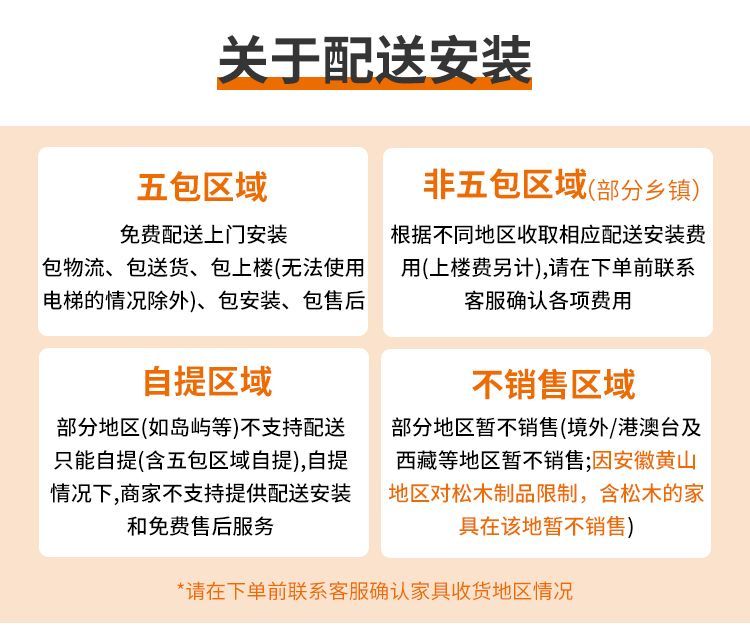 关于配送安装

五包区域

免费配送上门安装
包物流、包送货、包上楼(无法使用电梯的情况除外)、包安装、包售后

非五包区域(部分乡镇)

根据不同地区收取相应配送安装费用(上楼费另计),请在下单前联系客服确认各项费用

自提区域

部分地区(如岛屿等)不支持配送只能自提(含五包区域自提),自提情况下,商家不支持提供配送安装和免费售后服务

不销售区域

部分地区暂不销售(境外/港澳台及西藏等地区暂不销售;因安徽黄山地区对松木制品限制，含松木的家具在该地暂不销售)

*请在下单前联系客服确认家具收货地区情况